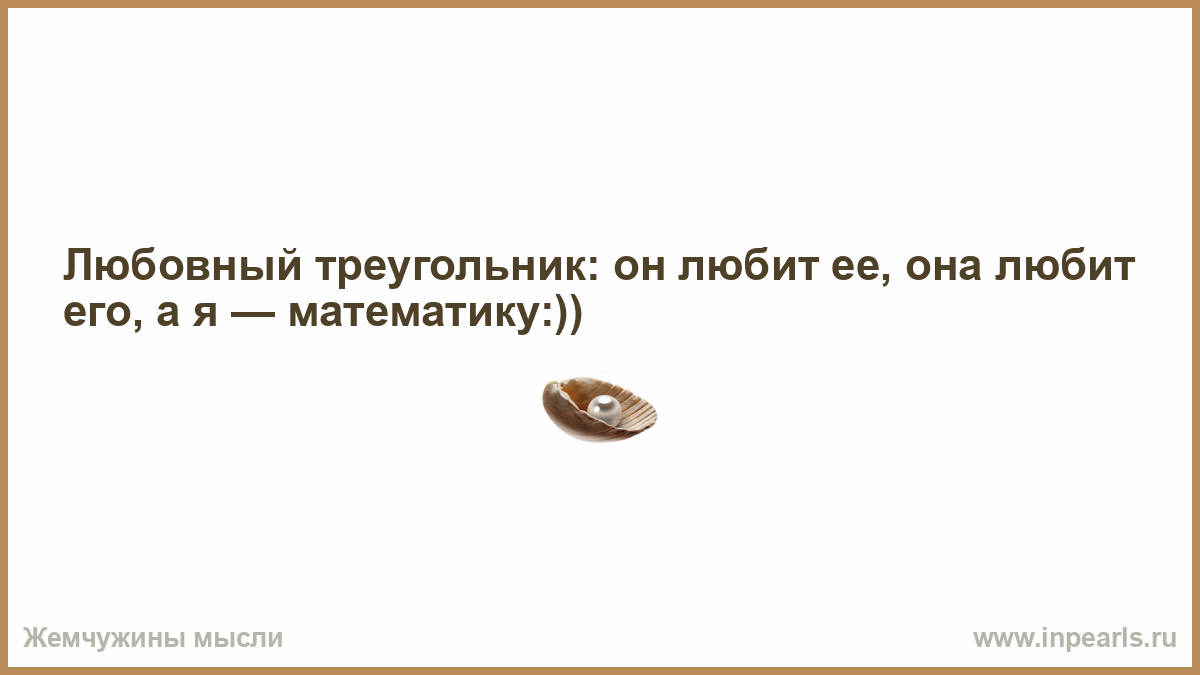 Любовный треугольник: он любит ее, она любит его, а я — математику:))

Жемчужины мысли

www.inpearls.ru